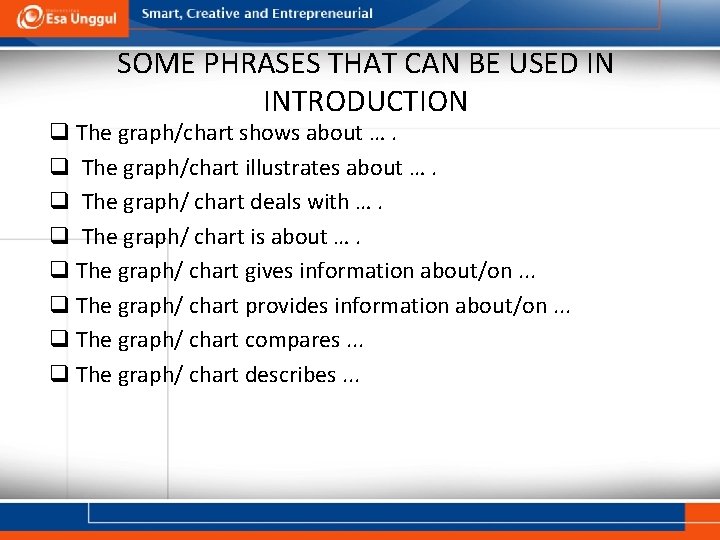 Esa Unggul

Smart, Creative and Entrepreneurial

SOME PHRASES THAT CAN BE USED IN INTRODUCTION

❑ The graph/chart shows about … .

❑ The graph/chart illustrates about … .

❑ The graph/ chart deals with … .

❑ The graph/ chart is about … .

❑ The graph/ chart gives information about/on ...

❑ The graph/ chart provides information about/on ...

❑ The graph/ chart compares ...

❑ The graph/ chart describes ...